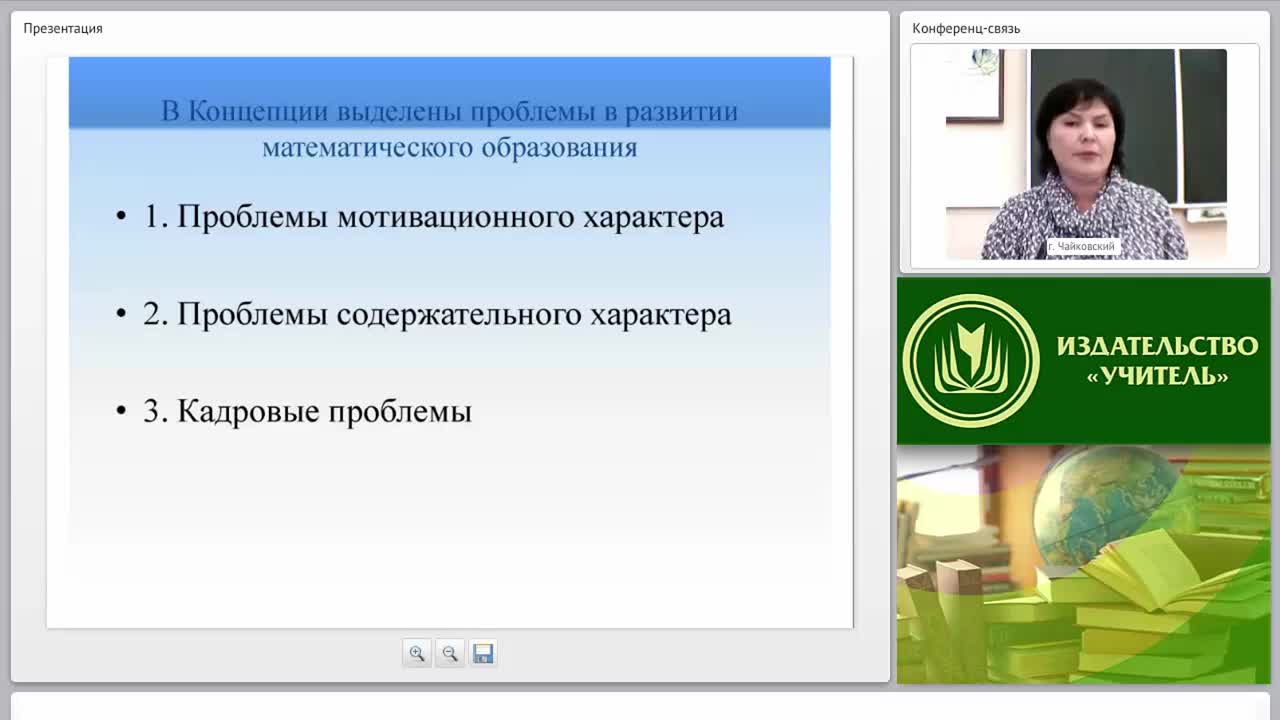 Презентация

В Концепции выделены проблемы в развитии математического образования

• 1. Проблемы мотивационного характера

• 2. Проблемы содержательного характера

• 3. Кадровые проблемы

Конференц-связь

г. Чайковский

ИЗДАТЕЛЬСТВО «УЧИТЕЛЬ»